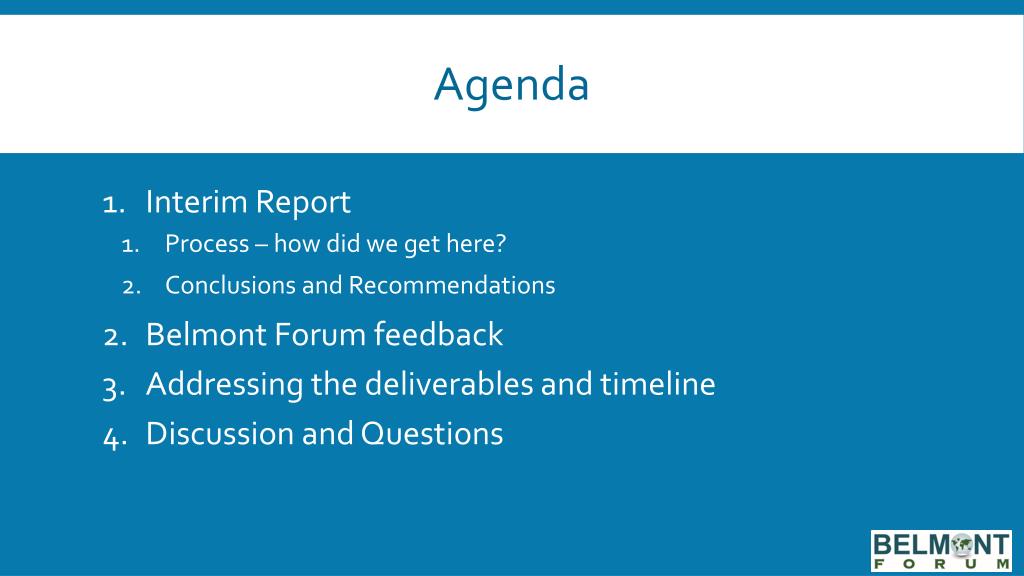 Agenda

1. Interim Report
   1. Process – how did we get here?
   2. Conclusions and Recommendations
2. Belmont Forum feedback
3. Addressing the deliverables and timeline
4. Discussion and Questions

BELMONT FORUM